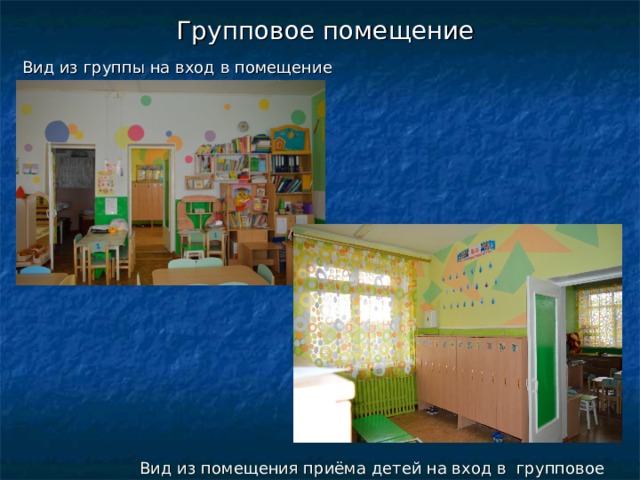 Групповое помещение

Вид из группы на вход в помещение

Вид из помещения приёма детей на вход в групповое